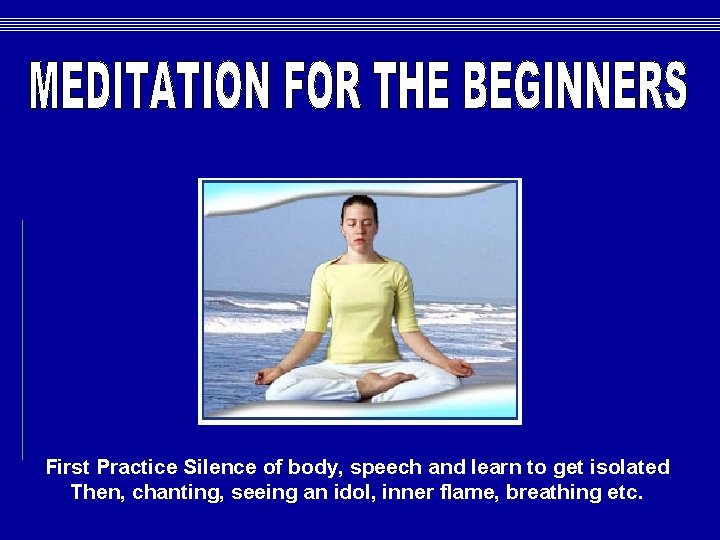 MEDITATION FOR THE BEGINNERS

First Practice Silence of body, speech and learn to get isolated
Then, chanting, seeing an idol, inner flame, breathing etc.